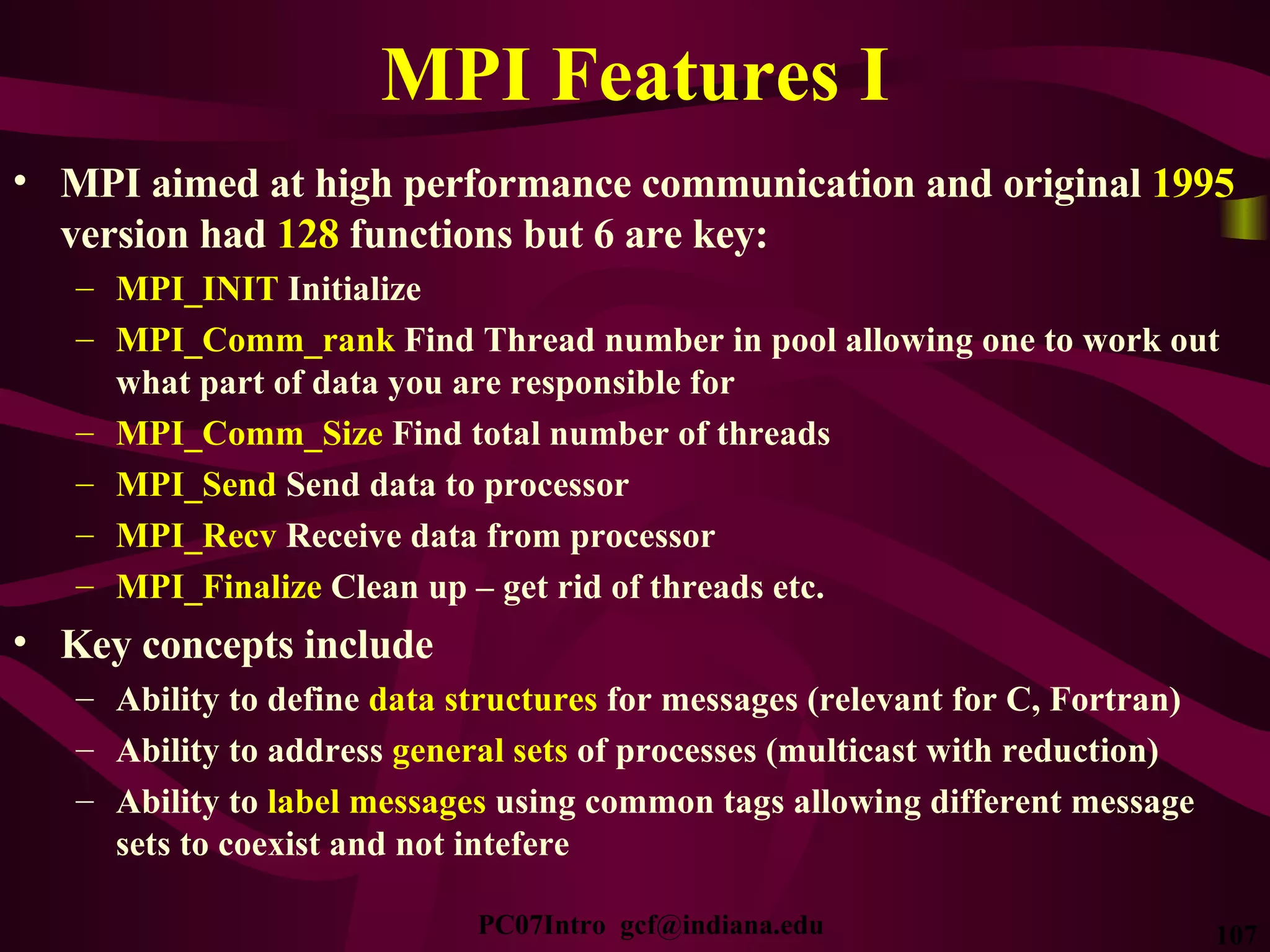 MPI Features I

• MPI aimed at high performance communication and original 1995 version had 128 functions but 6 are key:
  – MPI_INIT Initialize
  – MPI_Comm_rank Find Thread number in pool allowing one to work out what part of data you are responsible for
  – MPI_Comm_Size Find total number of threads
  – MPI_Send Send data to processor
  – MPI_Recv Receive data from processor
  – MPI_Finalize Clean up – get rid of threads etc.

• Key concepts include
  – Ability to define data structures for messages (relevant for C, Fortran)
  – Ability to address general sets of processes (multicast with reduction)
  – Ability to label messages using common tags allowing different message sets to coexist and not intefere

PC07Intro gcf@indiana.edu

107